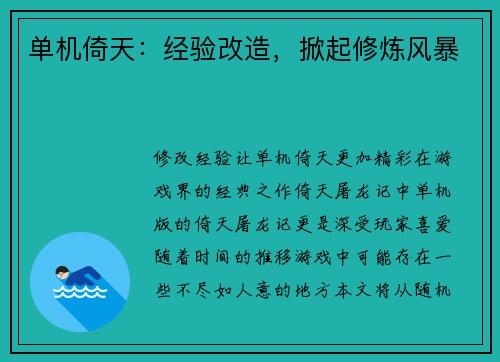 单机倚天：经验改造，掀起修炼风暴

修改经验让单机倚天更加精彩在游戏界的经典之作倚天屠龙记中单机版的倚天屠龙记更是深受玩家喜爱随着时间的推移游戏中可能存在一些不尽如人意的地方本文将从随机